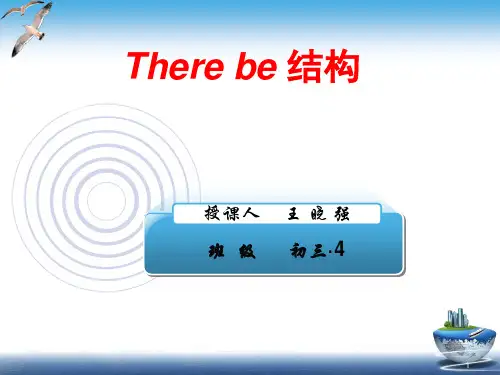 There be 结构

授课人 王晓强

班级 初三·4